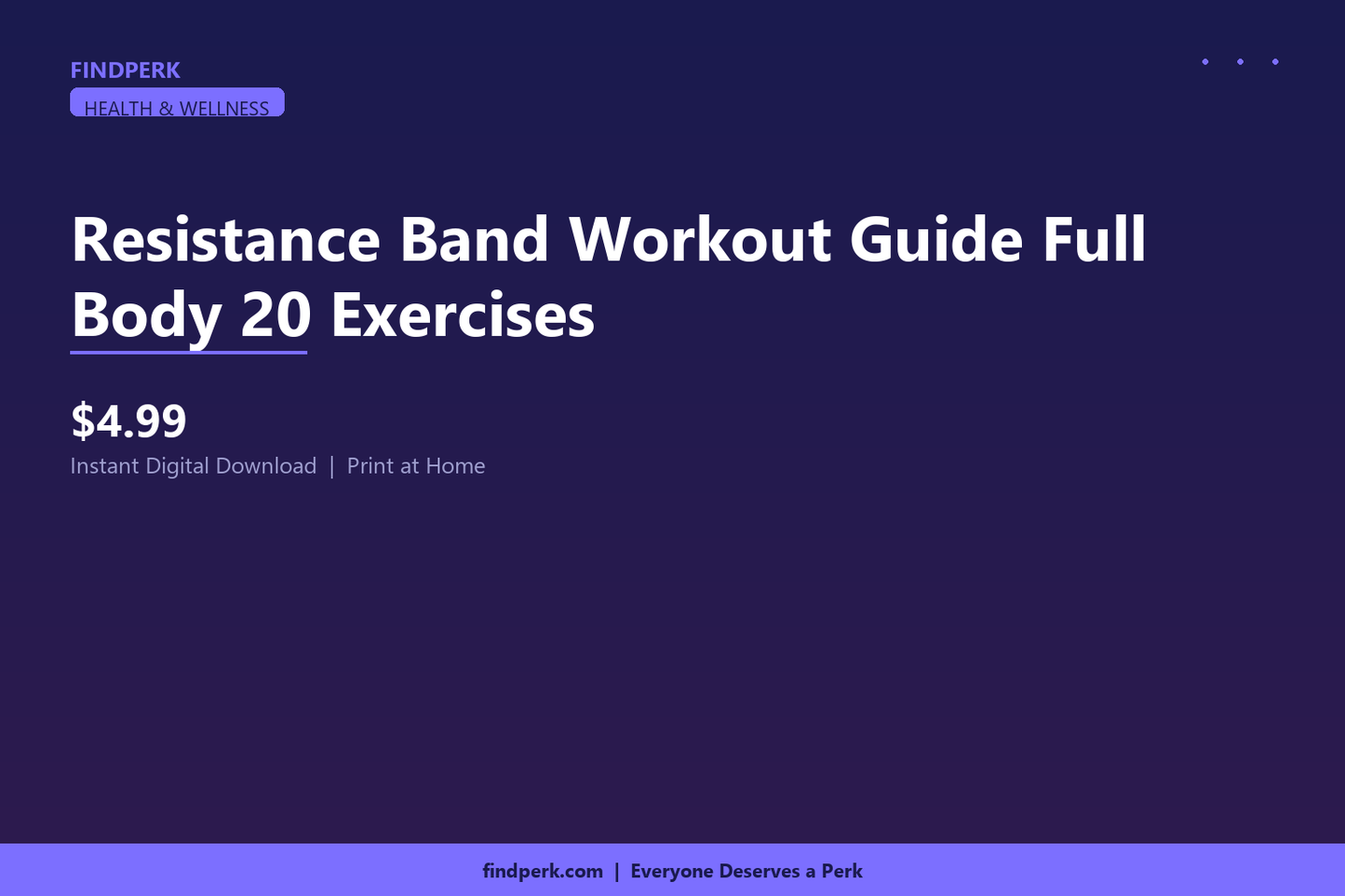 FINDPERK

HEALTH & WELLNESS

Resistance Band Workout Guide Full Body 20 Exercises

$4.99

Instant Digital Download | Print at Home

findperk.com | Everyone Deserves a Perk